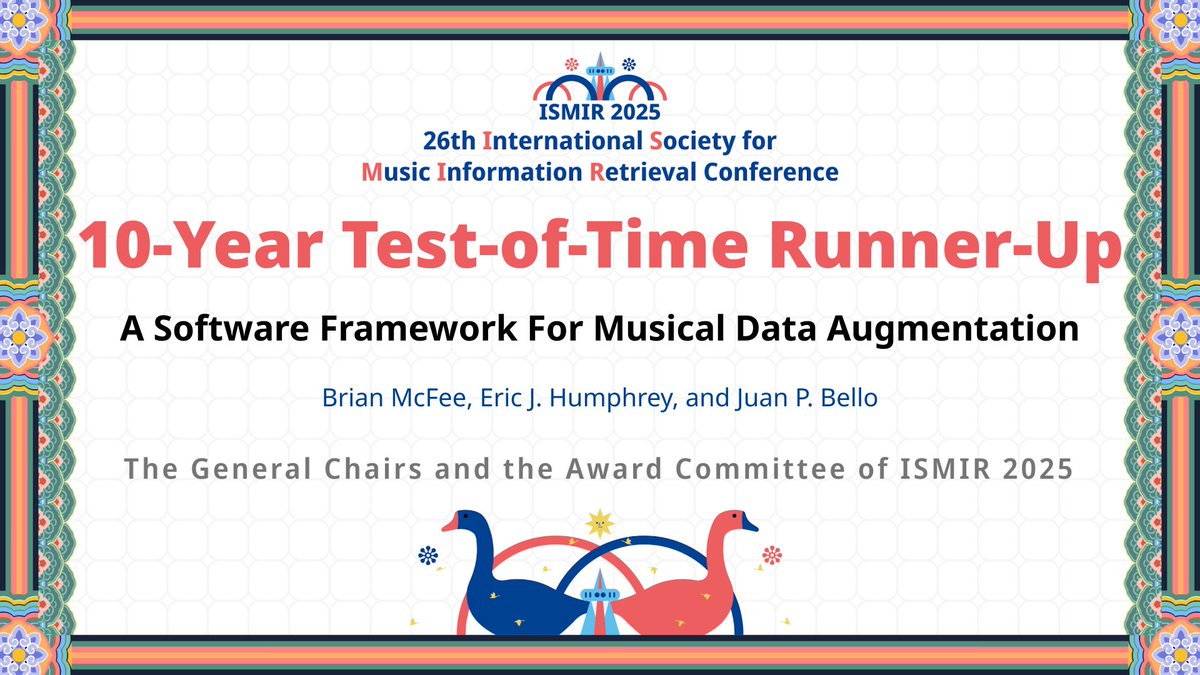 ISMIR 2025
26th International Society for
Music Information Retrieval Conference

10-Year Test-of-Time Runner-Up

A Software Framework For Musical Data Augmentation

Brian McFee, Eric J. Humphrey, and Juan P. Bello

The General Chairs and the Award Committee of ISMIR 2025